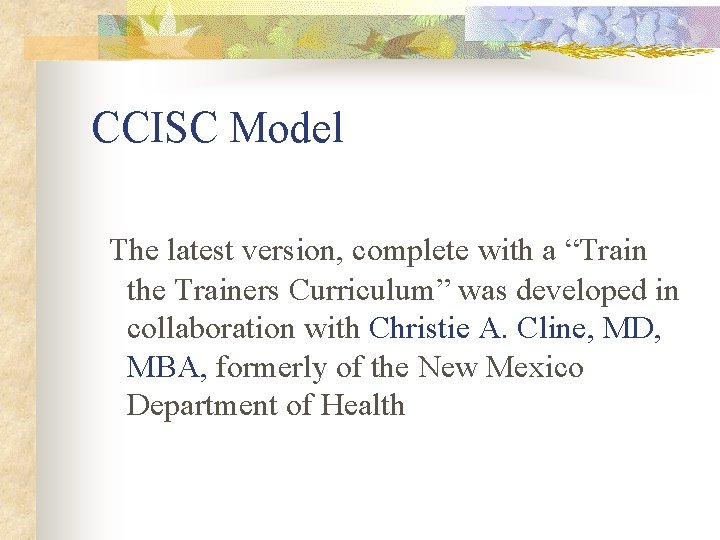 CCISC Model

The latest version, complete with a “Train the Trainers Curriculum” was developed in collaboration with Christie A. Cline, MD, MBA, formerly of the New Mexico Department of Health